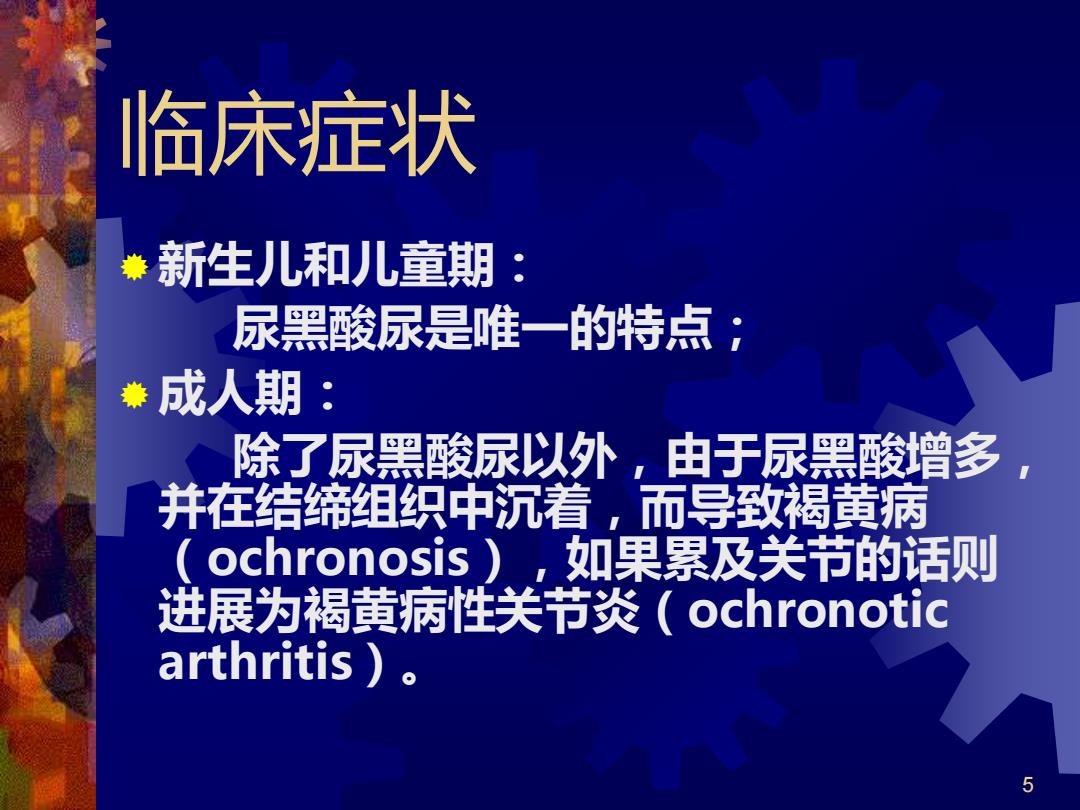 临床症状

新生儿和儿童期：

尿黑酸尿是唯一的特点；

成人期：

除了尿黑酸尿以外，由于尿黑酸增多，并在结缔组织中沉着，而导致褐黄病（ochronosis），如果累及关节的话则进展为褐黄病性关节炎（ochronotic arthritis）。

5